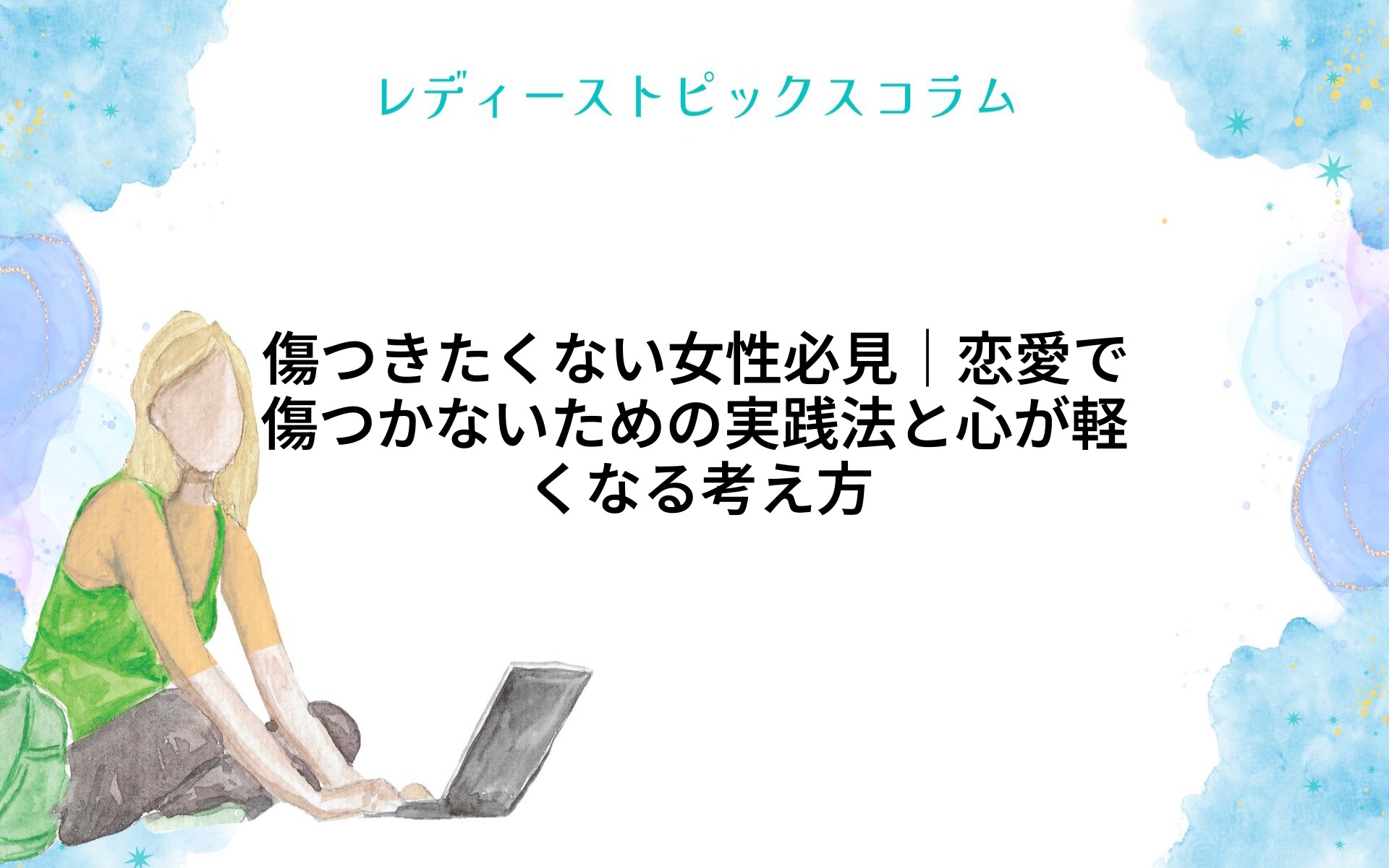 レディーストピックスコラム

傷つきたくない女性必見｜恋愛で傷つかないための実践法と心が軽くなる考え方